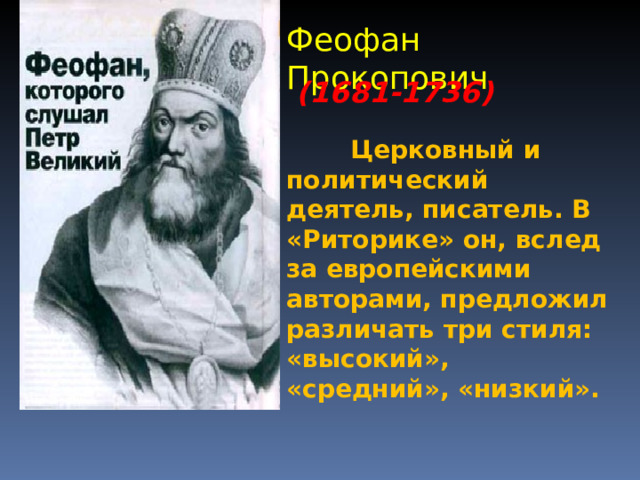 Феофан, которого слушал Петр Великий

Феофан Прокопович
(1681-1736)

Церковный и политический деятель, писатель. В «Риторике» он, вслед за европейскими авторами, предложил различать три стиля: «высокий», «средний», «низкий».